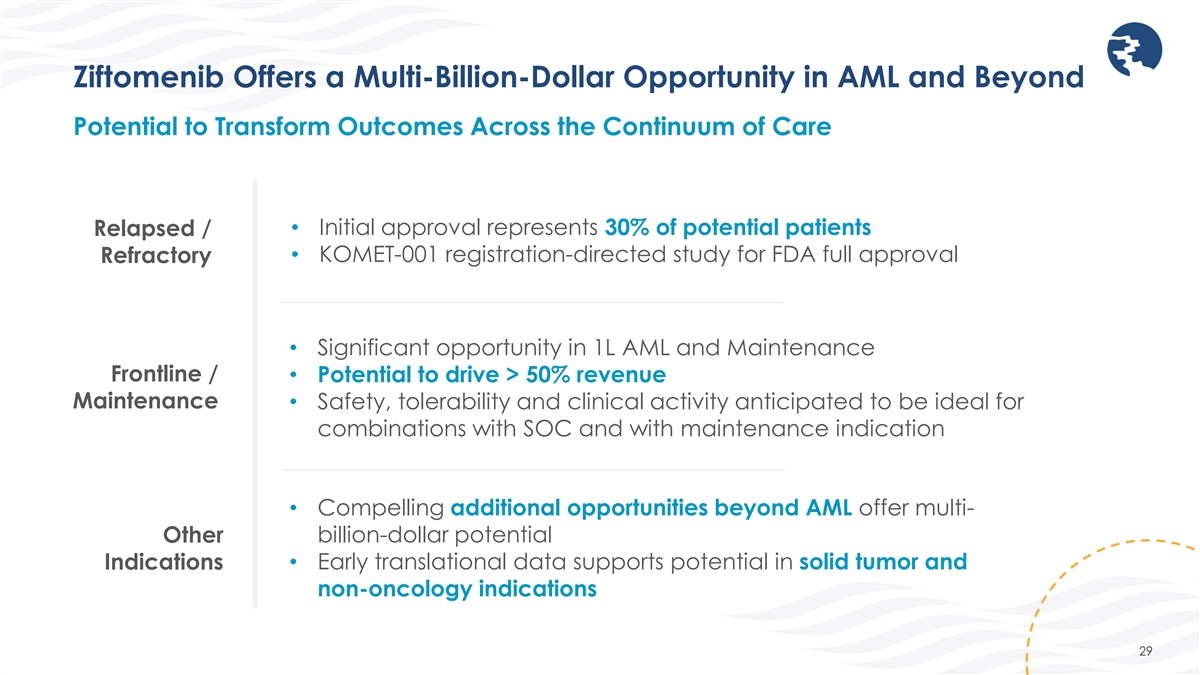 Ziftomenib Offers a Multi-Billion-Dollar Opportunity in AML and Beyond

Potential to Transform Outcomes Across the Continuum of Care

Relapsed / Refractory

• Initial approval represents 30% of potential patients
• KOMET-001 registration-directed study for FDA full approval

Frontline / Maintenance

• Significant opportunity in 1L AML and Maintenance
• Potential to drive > 50% revenue
• Safety, tolerability and clinical activity anticipated to be ideal for combinations with SOC and with maintenance indication

Other Indications

• Compelling additional opportunities beyond AML offer multi-billion-dollar potential
• Early translational data supports potential in solid tumor and non-oncology indications

29